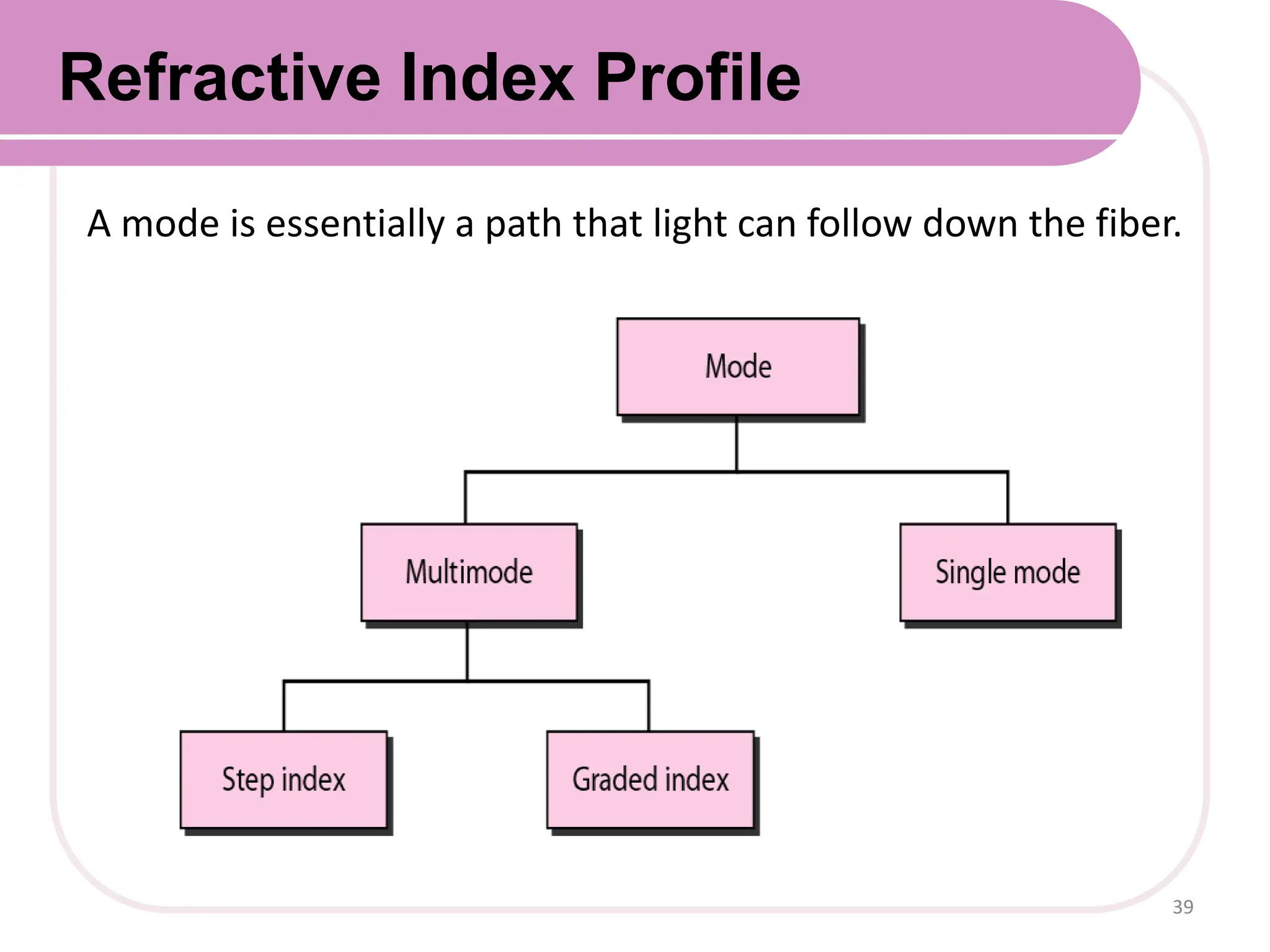 Refractive Index Profile

A mode is essentially a path that light can follow down the fiber.

Mode

Multimode

Single mode

Step index

Graded index

39